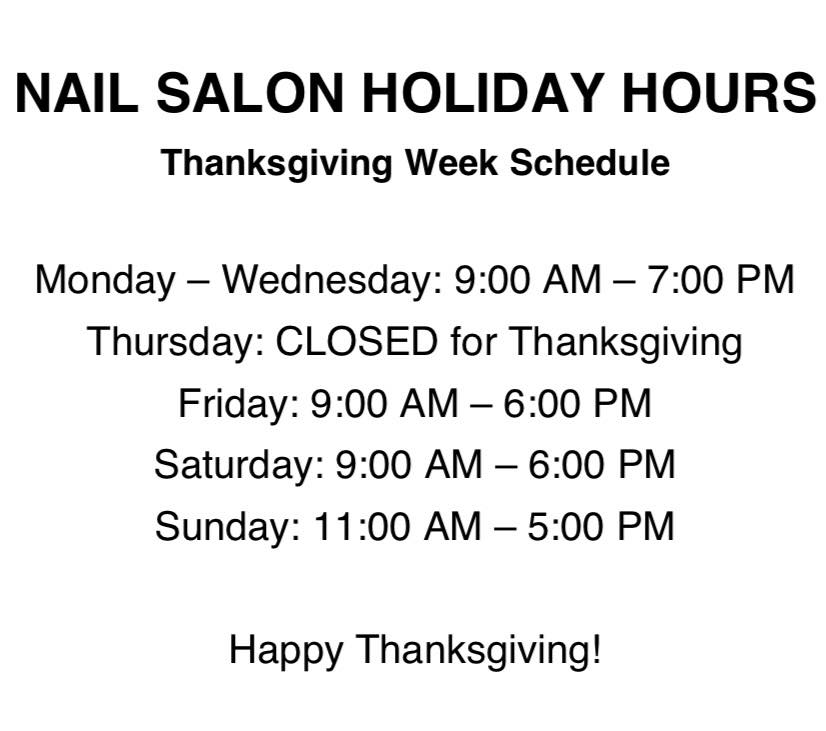 NAIL SALON HOLIDAY HOURS
Thanksgiving Week Schedule

Monday – Wednesday: 9:00 AM – 7:00 PM
Thursday: CLOSED for Thanksgiving
Friday: 9:00 AM – 6:00 PM
Saturday: 9:00 AM – 6:00 PM
Sunday: 11:00 AM – 5:00 PM

Happy Thanksgiving!